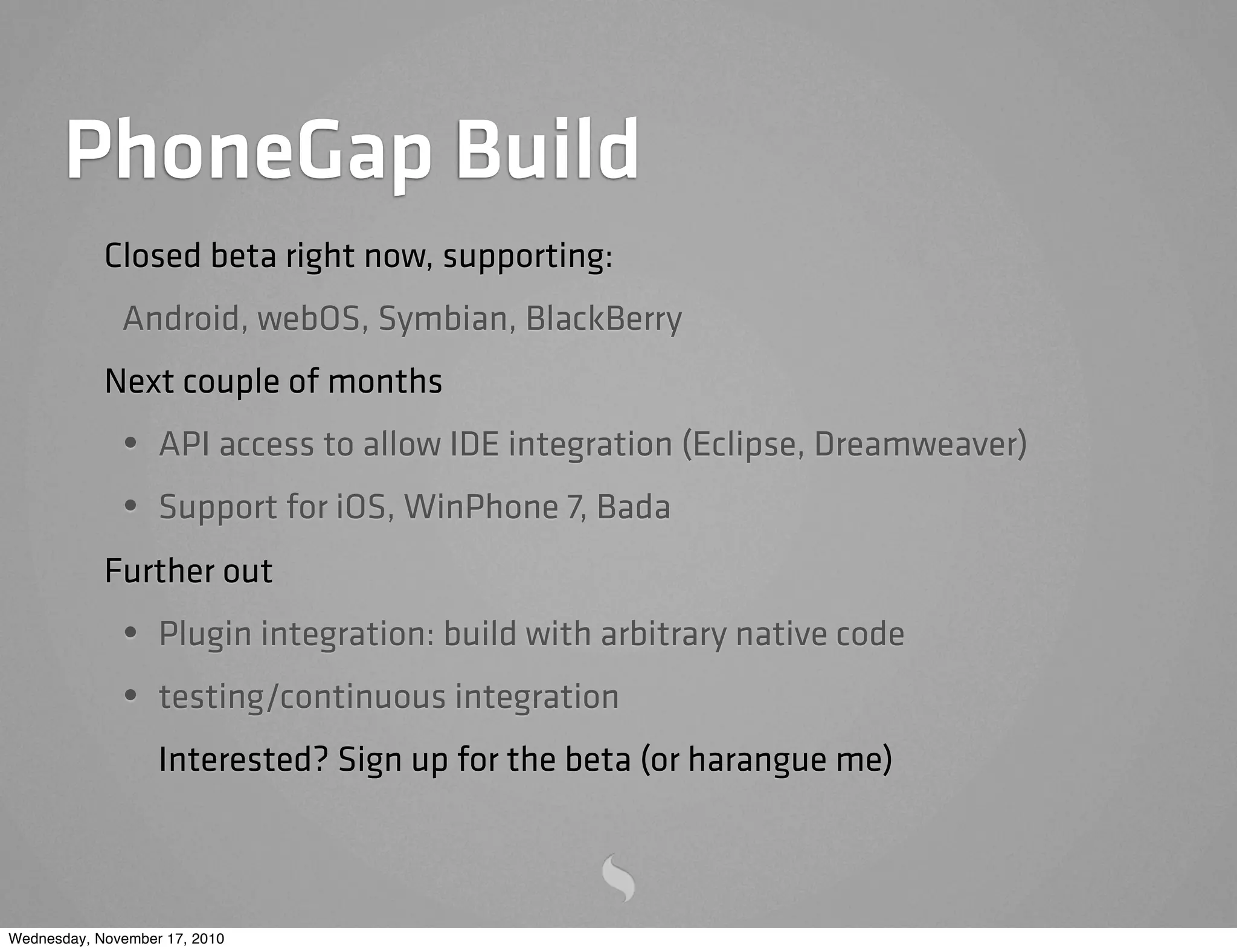 PhoneGap Build

Closed beta right now, supporting:

Android, webOS, Symbian, BlackBerry

Next couple of months

• API access to allow IDE integration (Eclipse, Dreamweaver)

• Support for iOS, WinPhone 7, Bada

Further out

• Plugin integration: build with arbitrary native code

• testing/continuous integration

Interested? Sign up for the beta (or harangue me)

Wednesday, November 17, 2010